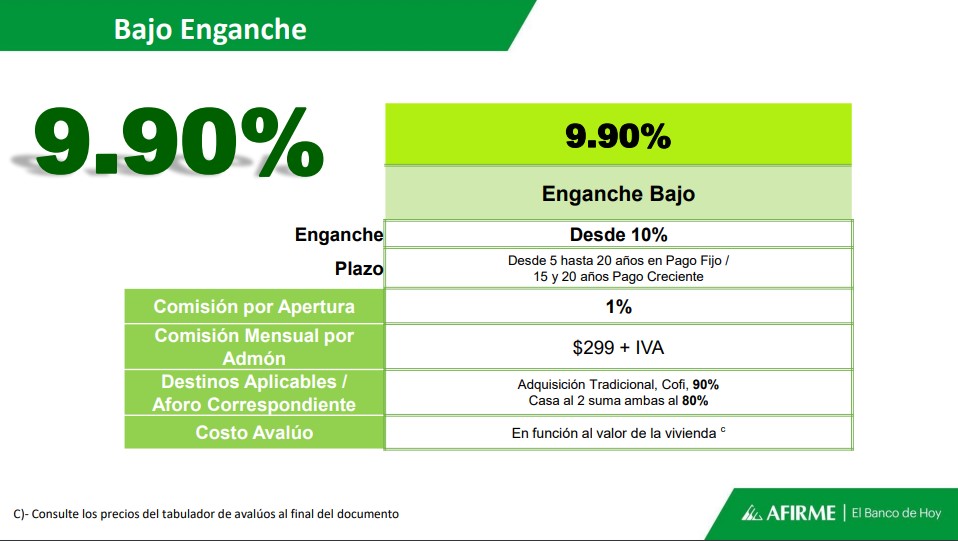 Bajo Enganche

9.90%

| | 9.90% |
|---|---|
| | Enganche Bajo |
| Enganche | Desde 10% |
| Plazo | Desde 5 hasta 20 años en Pago Fijo / 15 y 20 años Pago Creciente |
| Comisión por Apertura | 1% |
| Comisión Mensual por Admón | $299 + IVA |
| Destinos Aplicables / Aforo Correspondiente | Adquisición Tradicional, Cofi, 90% Casa al 2 suma ambas al 80% |
| Costo Avalúo | En función al valor de la vivienda $^{c}$ |

C)- Consulte los precios del tabulador de avalúos al final del documento

AFIRME | El Banco de Hoy